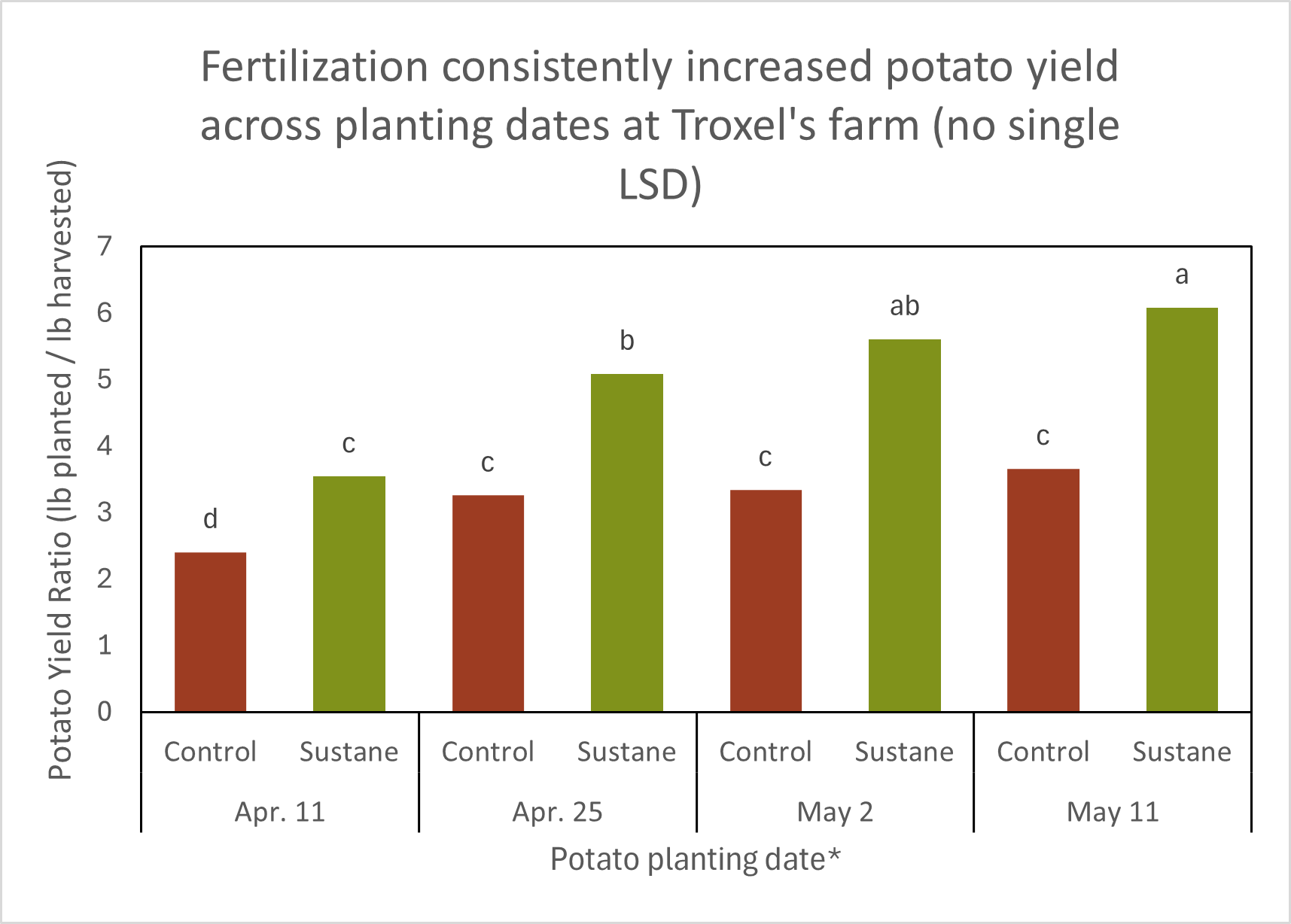 Fertilization consistently increased potato yield across planting dates at Troxel's farm (no single LSD)

Potato Yield Ratio (lb planted / lb harvested)

7
6
5
4
3
2
1
0

d
c
c
b
c
ab
c
a

Control
Sustane
Control
Sustane
Control
Sustane
Control
Sustane

Apr. 11
Apr. 25
May 2
May 11

Potato planting date*